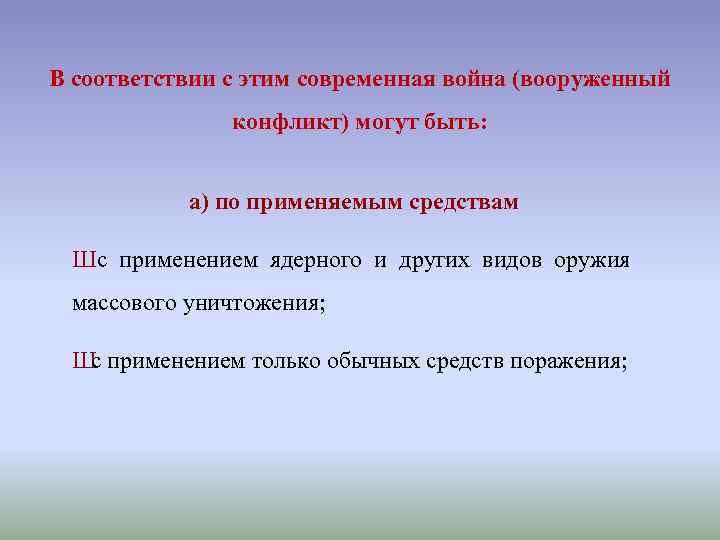 В соответствии с этим современная война (вооруженный конфликт) могут быть:

а) по применяемым средствам

Шс применением ядерного и других видов оружия массового уничтожения;

Шс применением только обычных средств поражения;